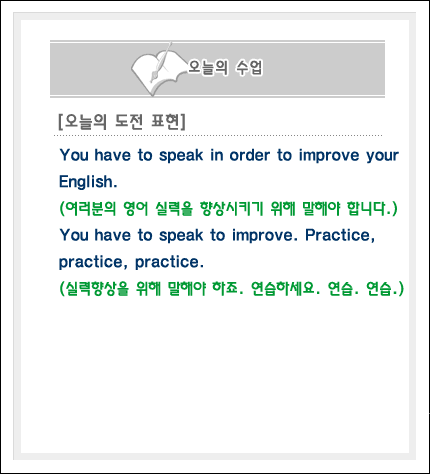 오늘의 수업

[오늘의 도전 표현]

You have to speak in order to improve your English.

(여러분의 영어 실력을 향상시키기 위해 말해야 합니다.)

You have to speak to improve. Practice, practice, practice.

(실력향상을 위해 말해야 하죠. 연습하세요. 연습. 연습.)